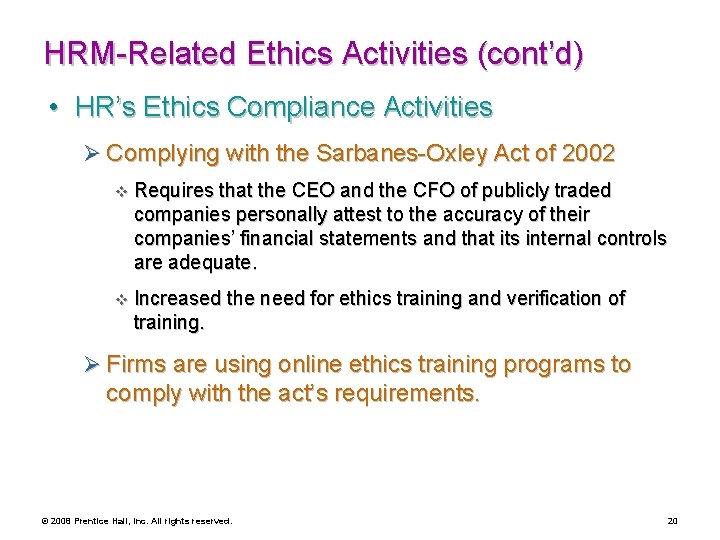 HRM-Related Ethics Activities (cont'd)

• HR's Ethics Compliance Activities

➢ Complying with the Sarbanes-Oxley Act of 2002

❖ Requires that the CEO and the CFO of publicly traded companies personally attest to the accuracy of their companies' financial statements and that its internal controls are adequate.

❖ Increased the need for ethics training and verification of training.

➢ Firms are using online ethics training programs to comply with the act's requirements.

© 2008 Prentice Hall, Inc. All rights reserved.

20